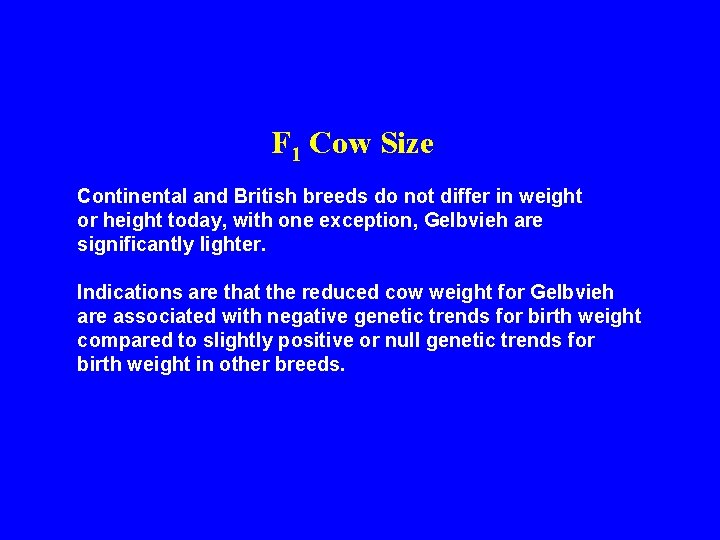 $F_1$ Cow Size

Continental and British breeds do not differ in weight or height today, with one exception, Gelbvieh are significantly lighter.

Indications are that the reduced cow weight for Gelbvieh are associated with negative genetic trends for birth weight compared to slightly positive or null genetic trends for birth weight in other breeds.